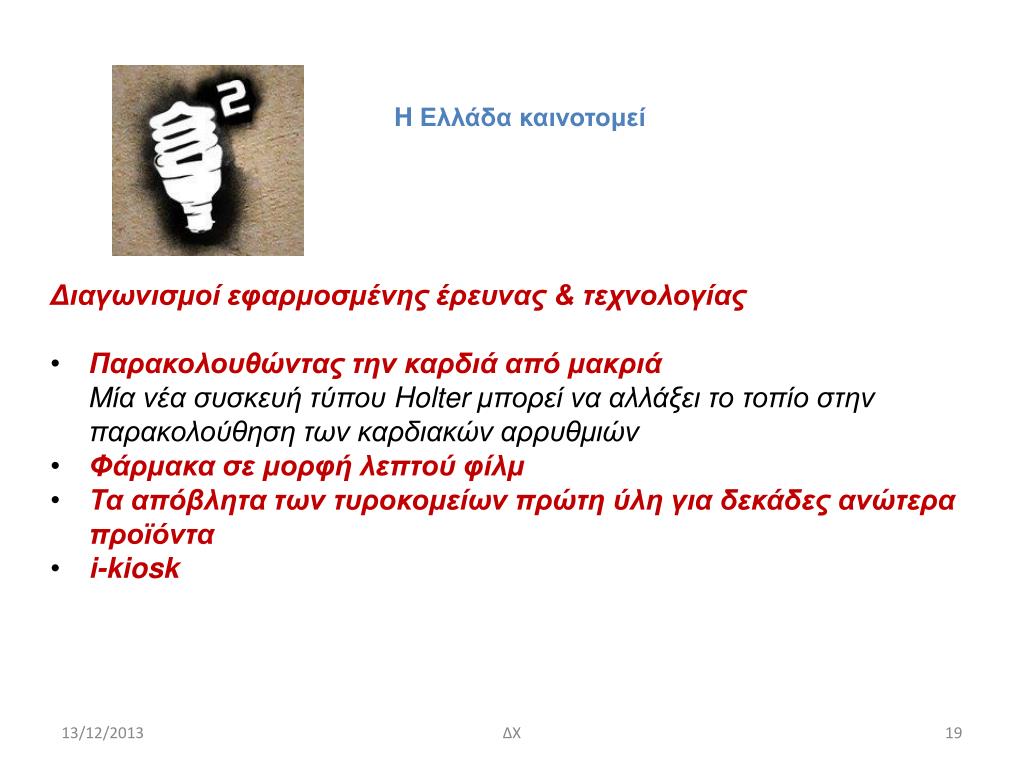 2

Η Ελλάδα καινοτομεί

Διαγωνισμοί εφαρμοσμένης έρευνας & τεχνολογίας

• Παρακολουθώντας την καρδιά από μακριά
Μία νέα συσκευή τύπου Holter μπορεί να αλλάξει το τοπίο στην παρακολούθηση των καρδιακών αρρυθμιών
• Φάρμακα σε μορφή λεπτού φίλμ
• Τα απόβλητα των τυροκομείων πρώτη ύλη για δεκάδες ανώτερα προϊόντα
• i-kiosk

13/12/2013

ΔΧ

19